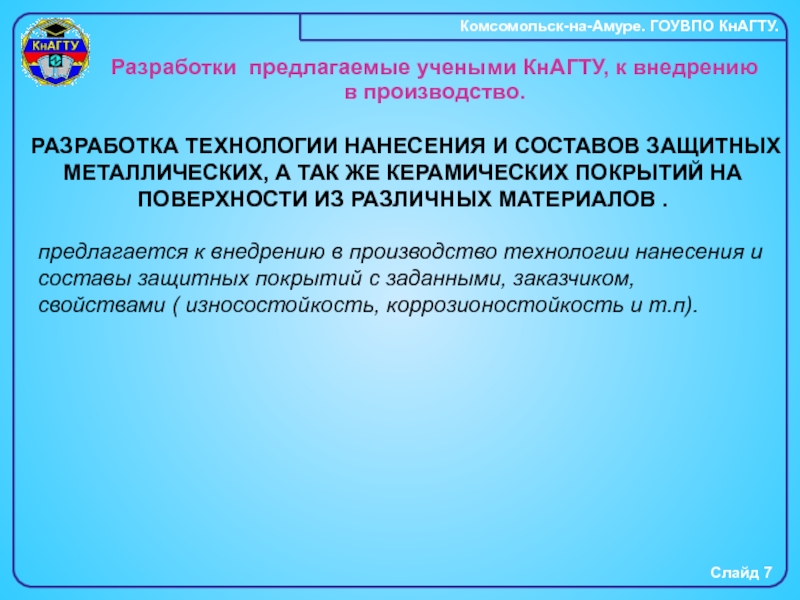 КнАГТУ

Комсомольск-на-Амуре. ГОУВПО КнАГТУ.

Разработки предлагаемые учеными КнАГТУ, к внедрению в производство.

РАЗРАБОТКА ТЕХНОЛОГИИ НАНЕСЕНИЯ И СОСТАВОВ ЗАЩИТНЫХ МЕТАЛЛИЧЕСКИХ, А ТАК ЖЕ КЕРАМИЧЕСКИХ ПОКРЫТИЙ НА ПОВЕРХНОСТИ ИЗ РАЗЛИЧНЫХ МАТЕРИАЛОВ .

предлагается к внедрению в производство технологии нанесения и составы защитных покрытий с заданными, заказчиком, свойствами ( износостойкость, коррозионостойкость и т.п).

Слайд 7